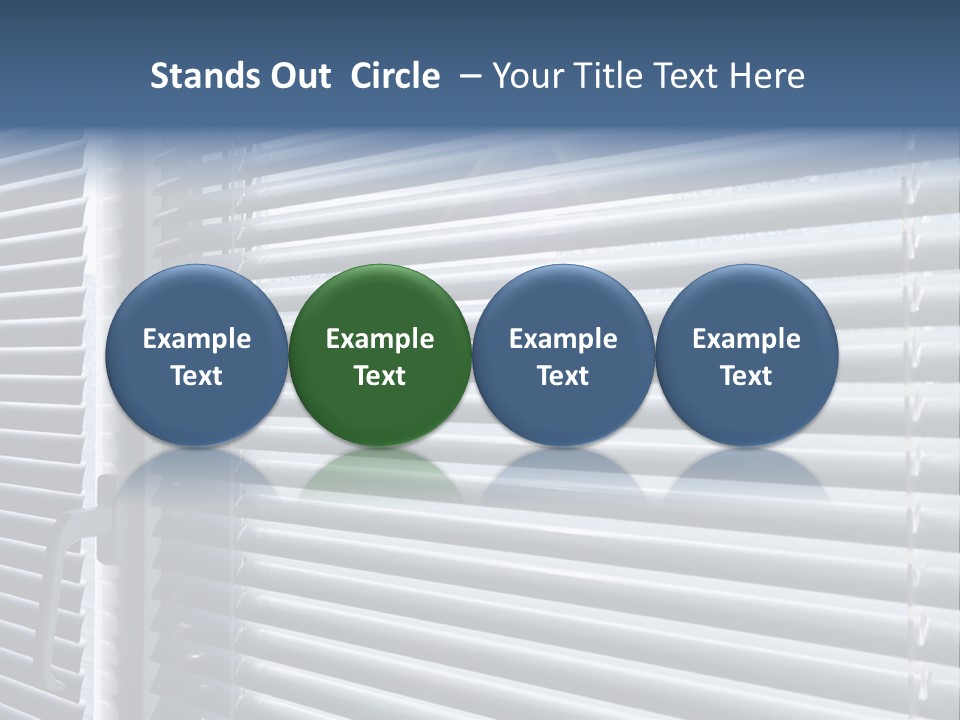 Stands Out  Circle  – Your Title Text Here

Example Text

Example Text

Example Text

Example Text